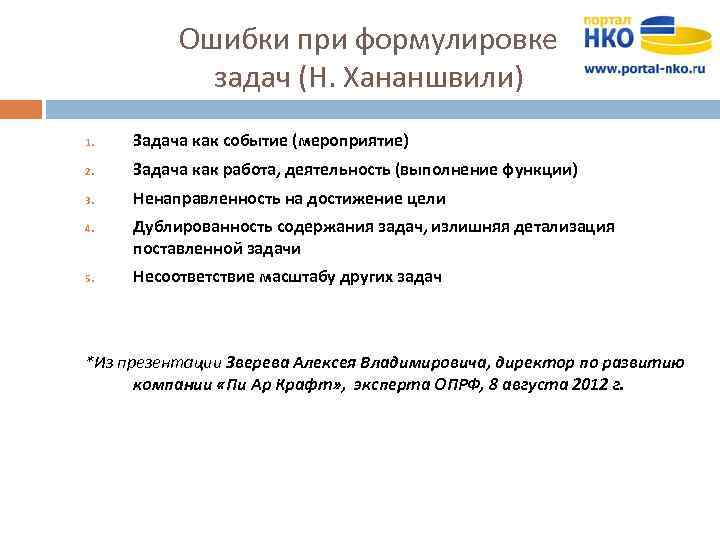 Ошибки при формулировке задач (Н. Хананшвили)

портал
НКО
www.portal-nko.ru

1. Задача как событие (мероприятие)
2. Задача как работа, деятельность (выполнение функции)
3. Ненаправленность на достижение цели
4. Дублированность содержания задач, излишняя детализация поставленной задачи
5. Несоответствие масштабу других задач

*Из презентации Зверева Алексея Владимировича, директор по развитию компании «Пи Ар Крафт», эксперта ОПРФ, 8 августа 2012 г.